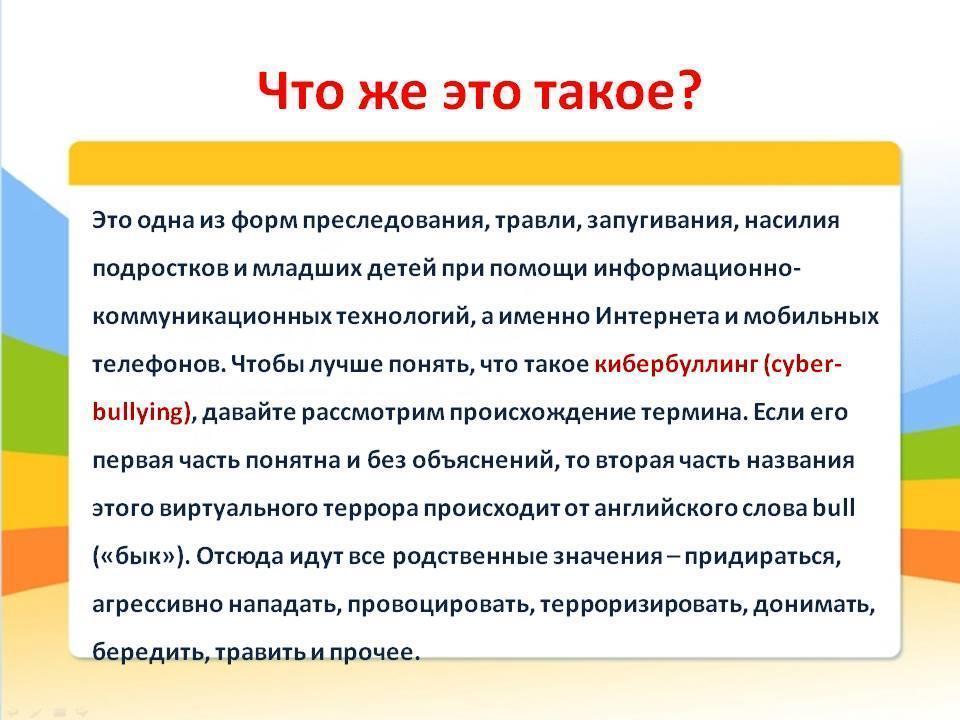 Что же это такое?

Это одна из форм преследования, травли, запугивания, насилия подростков и младших детей при помощи информационно-коммуникационных технологий, а именно Интернета и мобильных телефонов. Чтобы лучше понять, что такое кибербуллинг (cyber-bullying), давайте рассмотрим происхождение термина. Если его первая часть понятна и без объяснений, то вторая часть названия этого виртуального террора происходит от английского слова bull («бык»). Отсюда идут все родственные значения – придираться, агрессивно нападать, провоцировать, терроризировать, донимать, бередить, травить и прочее.